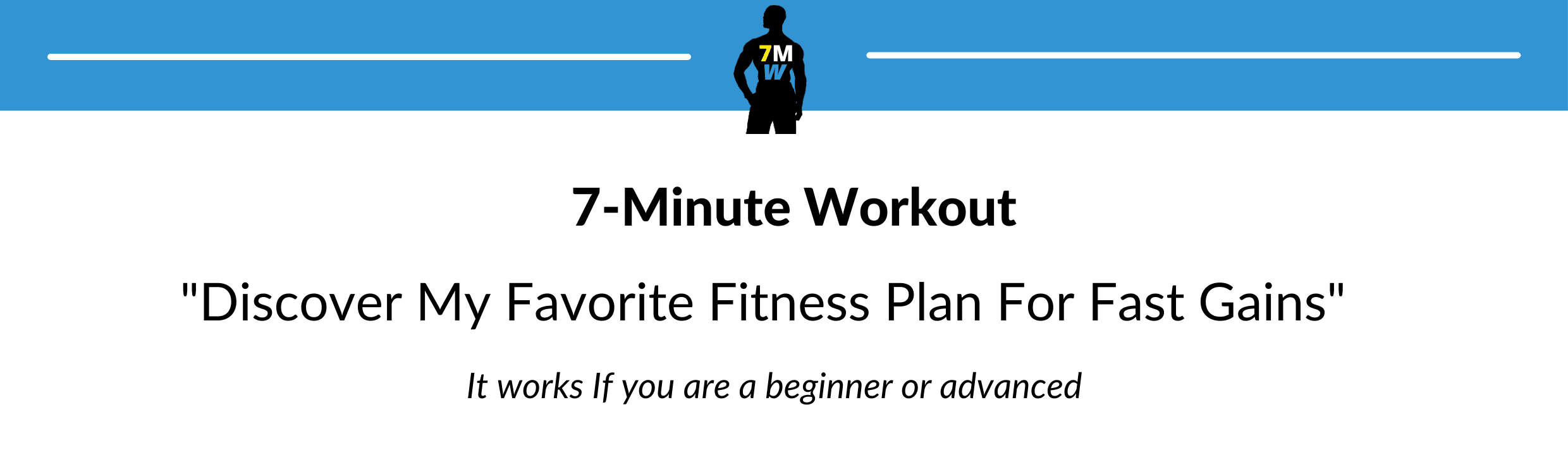 7M
W

7-Minute Workout

"Discover My Favorite Fitness Plan For Fast Gains"

It works If you are a beginner or advanced